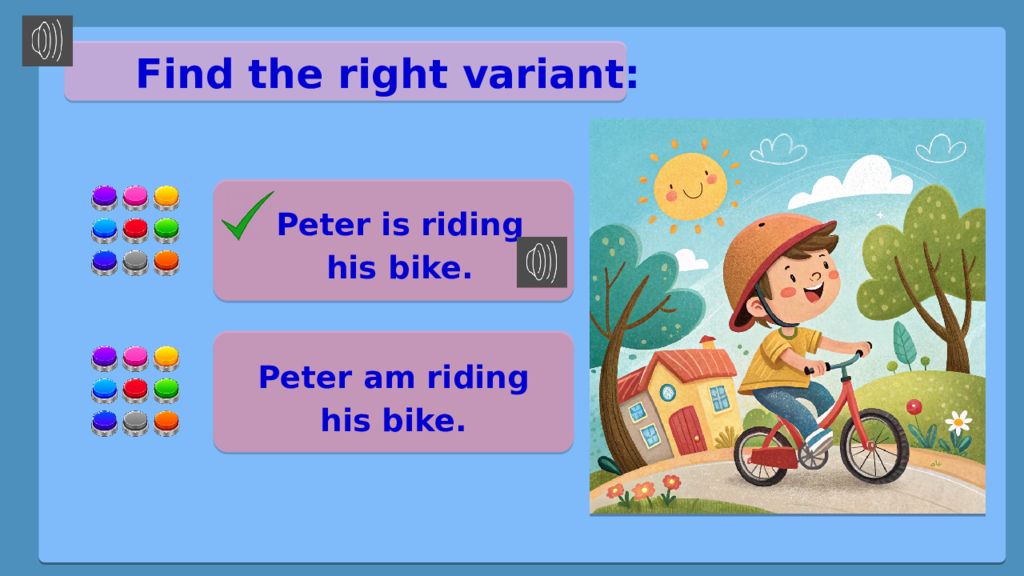 Find the right variant:

Peter is riding his bike.

Peter am riding his bike.